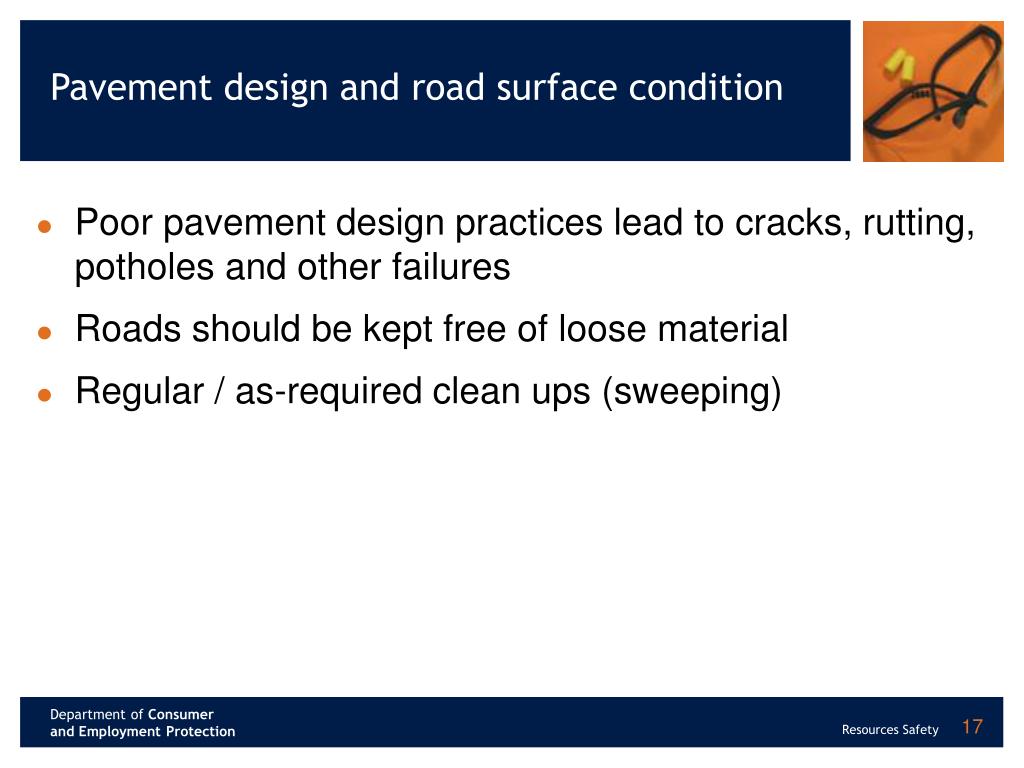 Pavement design and road surface condition

- Poor pavement design practices lead to cracks, rutting, potholes and other failures
- Roads should be kept free of loose material
- Regular / as-required clean ups (sweeping)

Department of Consumer and Employment Protection

Resources Safety 17